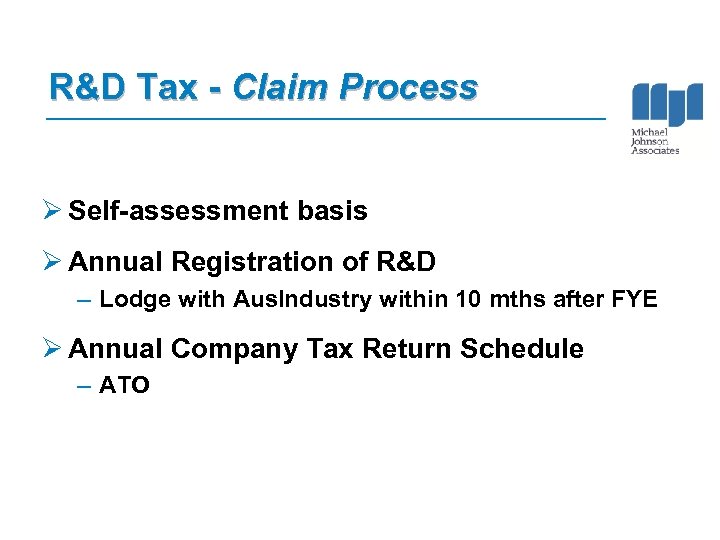 R&D Tax - Claim Process

Michael Johnson Associates

➢ Self-assessment basis

➢ Annual Registration of R&D
– Lodge with AusIndustry within 10 mths after FYE

➢ Annual Company Tax Return Schedule
– ATO